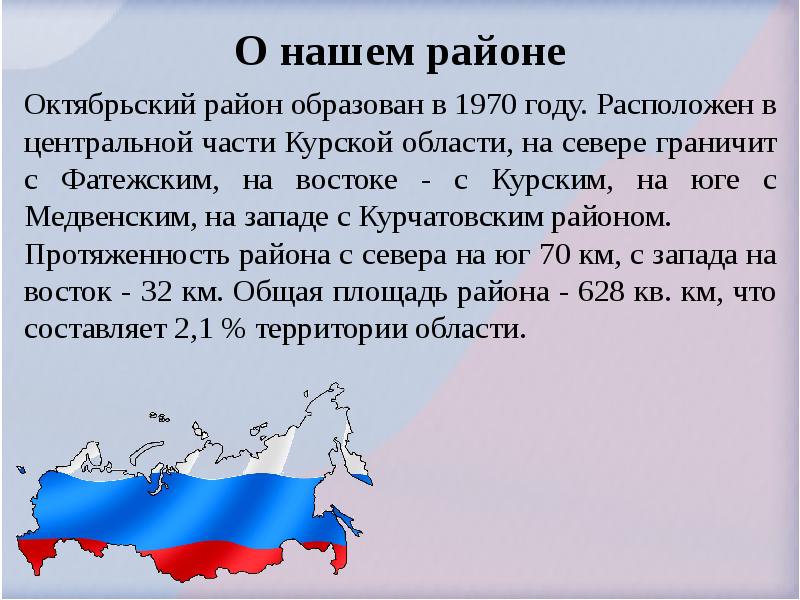 О нашем районе

Октябрьский район образован в 1970 году. Расположен в центральной части Курской области, на севере граничит с Фатежским, на востоке - с Курским, на юге с Медвенским, на западе с Курчатовским районом.

Протяженность района с севера на юг 70 км, с запада на восток - 32 км. Общая площадь района - 628 кв. км, что составляет 2,1 % территории области.